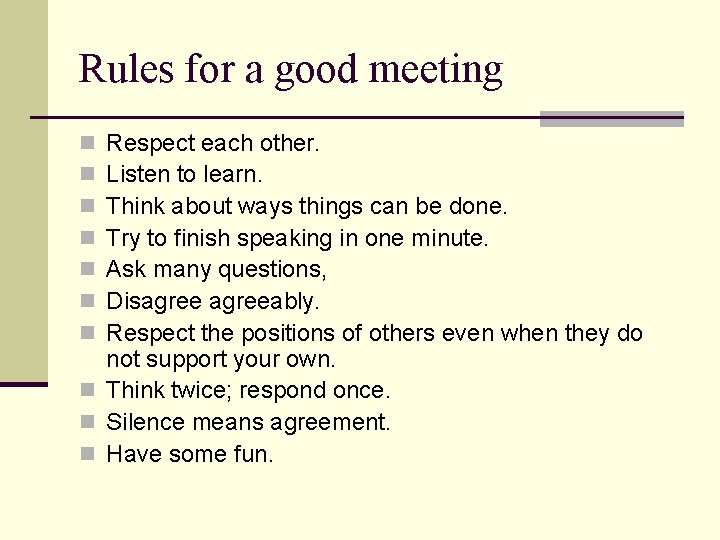 Rules for a good meeting

- Respect each other.
- Listen to learn.
- Think about ways things can be done.
- Try to finish speaking in one minute.
- Ask many questions,
- Disagree agreeably.
- Respect the positions of others even when they do not support your own.
- Think twice; respond once.
- Silence means agreement.
- Have some fun.